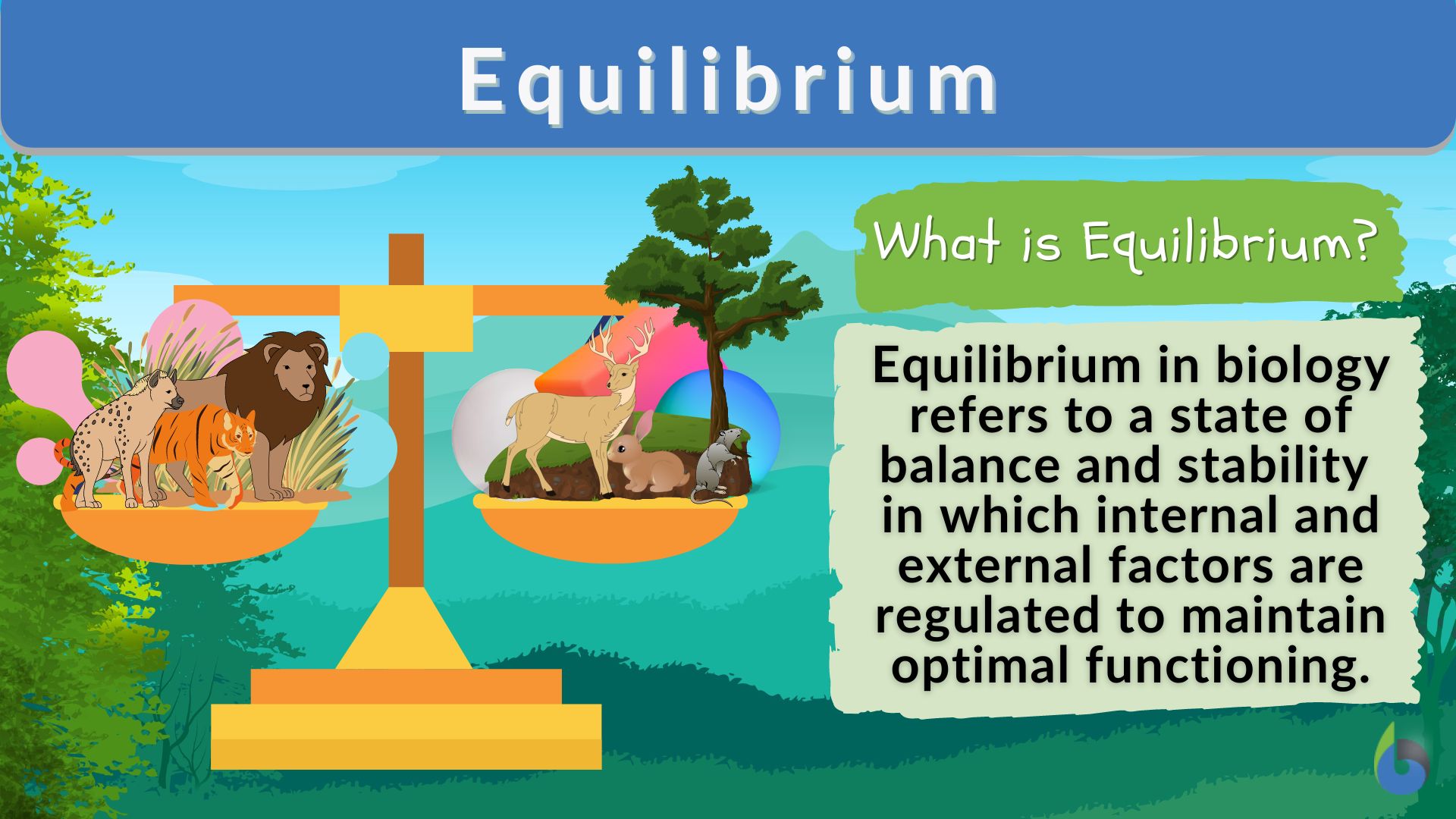 Equilibrium

What is Equilibrium?

Equilibrium in biology refers to a state of balance and stability in which internal and external factors are regulated to maintain optimal functioning.